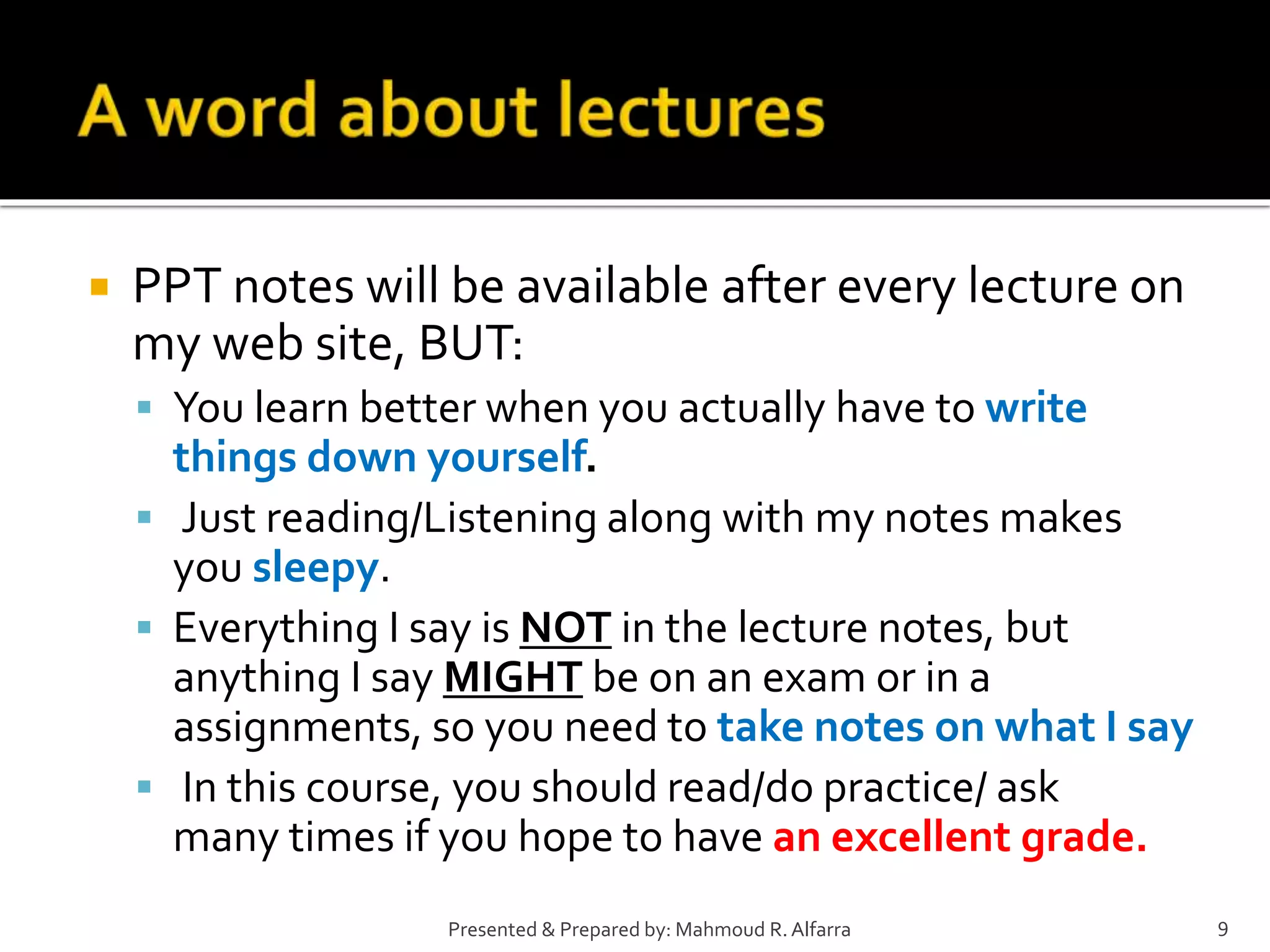 A word about lectures

PPT notes will be available after every lecture on my web site, BUT:

You learn better when you actually have to write things down yourself.

Just reading/Listening along with my notes makes you sleepy.

Everything I say is NOT in the lecture notes, but anything I say MIGHT be on an exam or in a assignments, so you need to take notes on what I say

In this course, you should read/do practice/ ask many times if you hope to have an excellent grade.

Presented & Prepared by: Mahmoud R. Alfarra

9